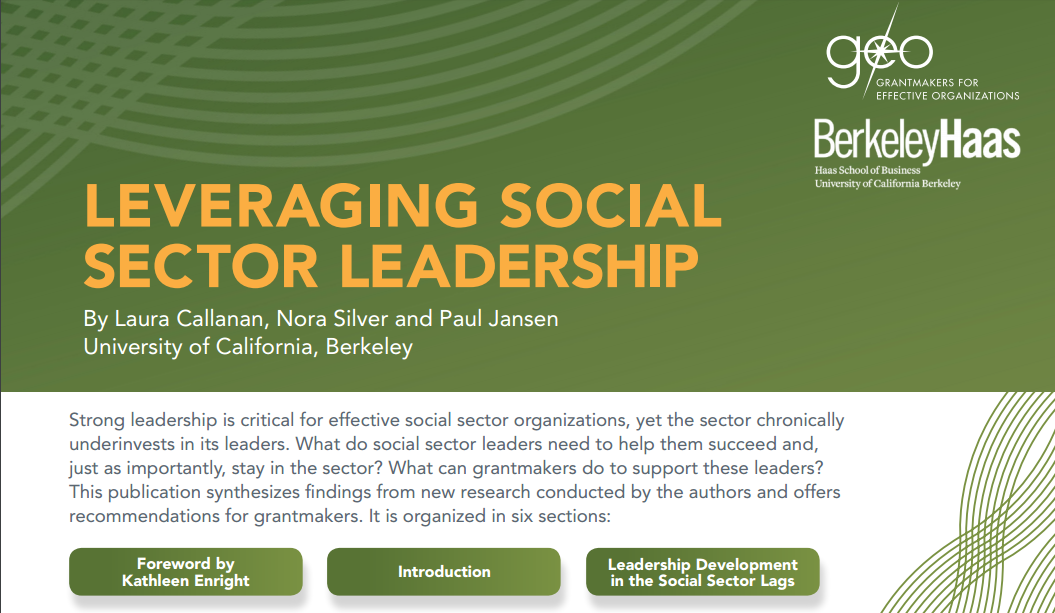 geo
GRANTMAKERS FOR EFFECTIVE ORGANIZATIONS

BerkeleyHaas
Haas School of Business
University of California Berkeley

LEVERAGING SOCIAL SECTOR LEADERSHIP

By Laura Callanan, Nora Silver and Paul Jansen
University of California, Berkeley

Strong leadership is critical for effective social sector organizations, yet the sector chronically underinvests in its leaders. What do social sector leaders need to help them succeed and, just as importantly, stay in the sector? What can grantmakers do to support these leaders? This publication synthesizes findings from new research conducted by the authors and offers recommendations for grantmakers. It is organized in six sections:

Foreword by Kathleen Enright

Introduction

Leadership Development in the Social Sector Lags